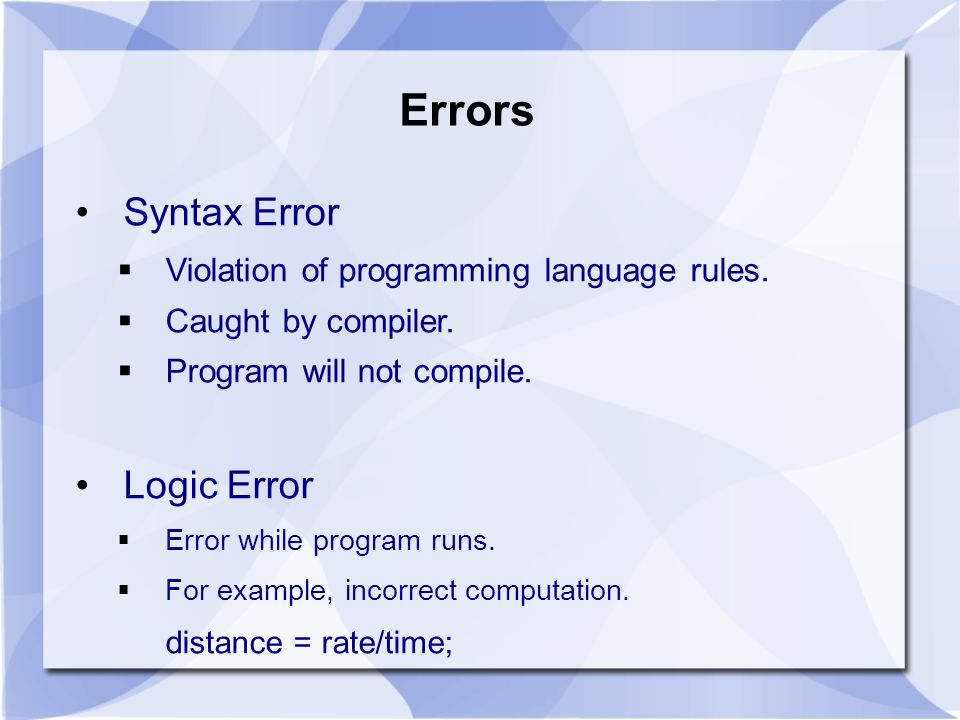 Errors

• Syntax Error
▪ Violation of programming language rules.
▪ Caught by compiler.
▪ Program will not compile.

• Logic Error
▪ Error while program runs.
▪ For example, incorrect computation.
distance = rate/time;